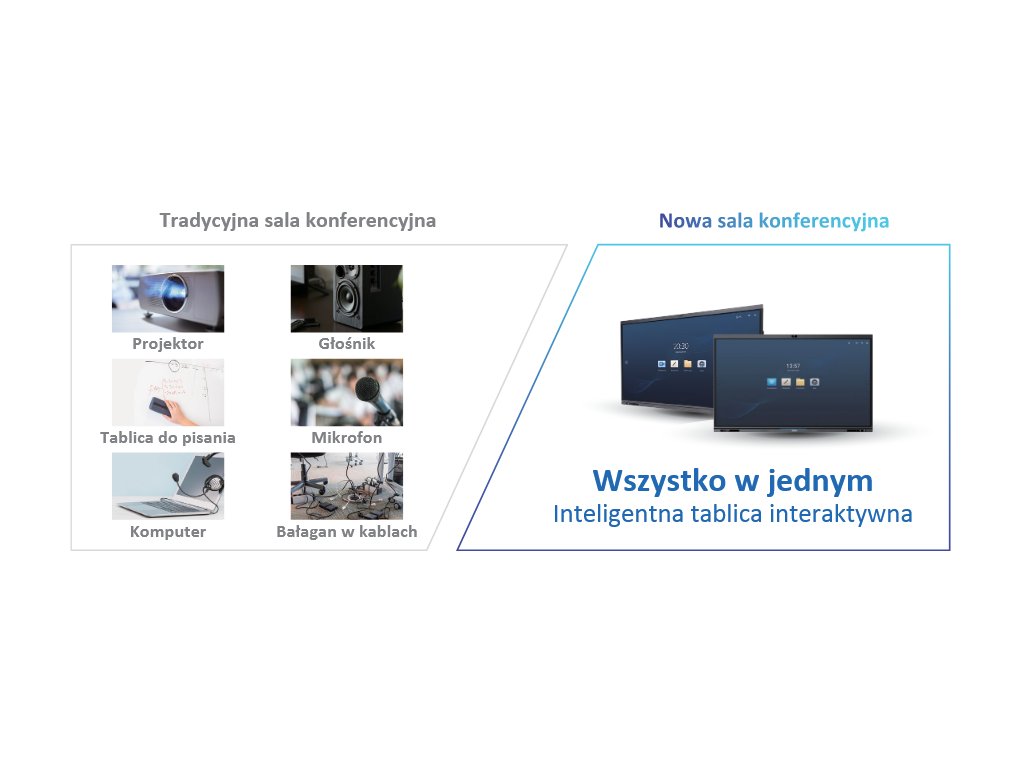 Tradycyjna sala konferencyjna

Projektor

Głośnik

Tablica do pisania

Mikrofon

Komputer

Bałagan w kablach

Nowa sala konferencyjna

20:30

13:57

Wszystko w jednym
Inteligentna tablica interaktywna